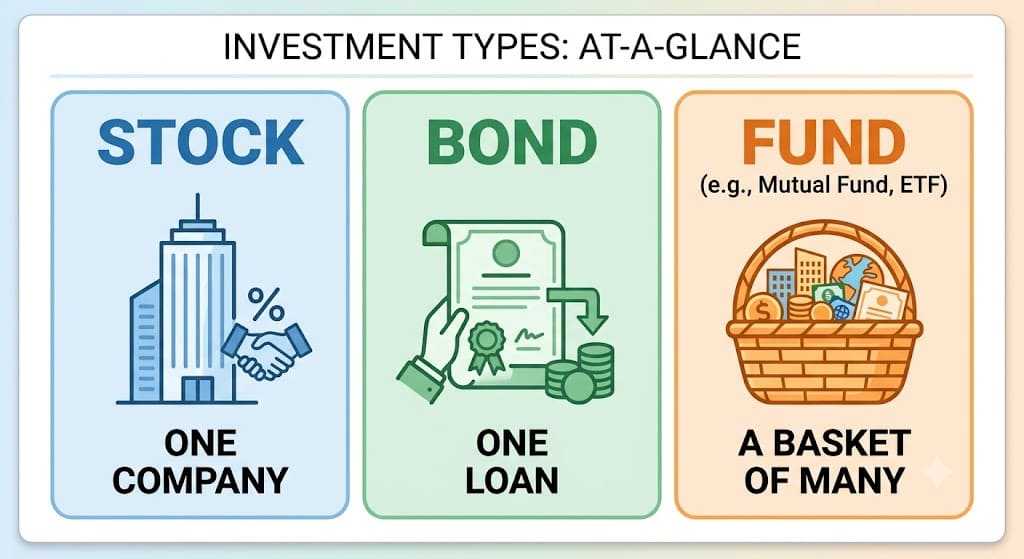 INVESTMENT TYPES: AT-A-GLANCE

STOCK

%

ONE COMPANY

BOND

ONE LOAN

FUND
(e.g., Mutual Fund, ETF)

$

A BASKET OF MANY